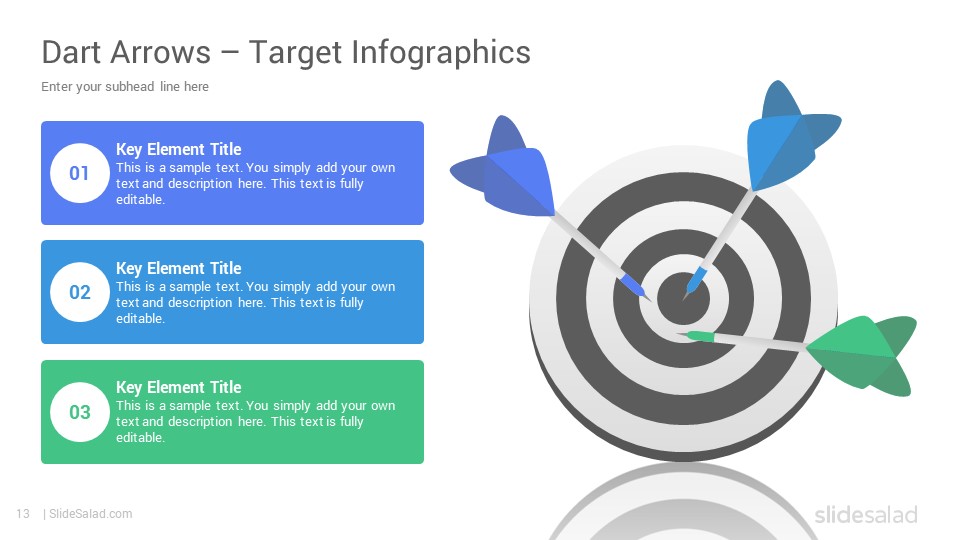 Dart Arrows – Target Infographics

Enter your subhead line here

01

Key Element Title

This is a sample text. You simply add your own text and description here. This text is fully editable.

02

Key Element Title

This is a sample text. You simply add your own text and description here. This text is fully editable.

03

Key Element Title

This is a sample text. You simply add your own text and description here. This text is fully editable.

13 | SlideSalad.com

slidesalad